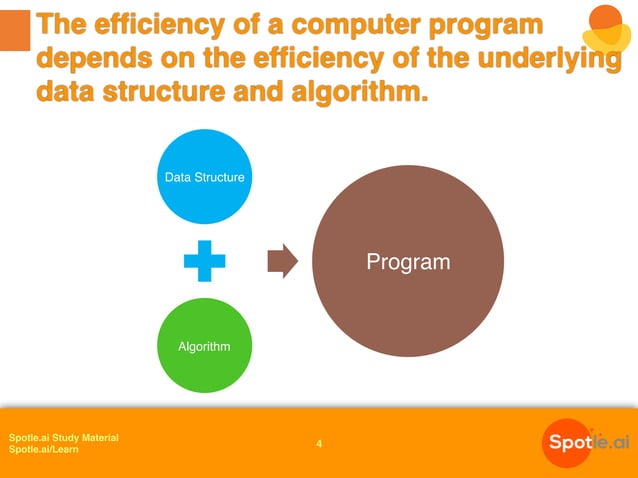 The efficiency of a computer program depends on the efficiency of the underlying data structure and algorithm.

Data Structure

Algorithm

Program

Spotle.ai Study Material
Spotle.ai/Learn

4

Spotle.ai